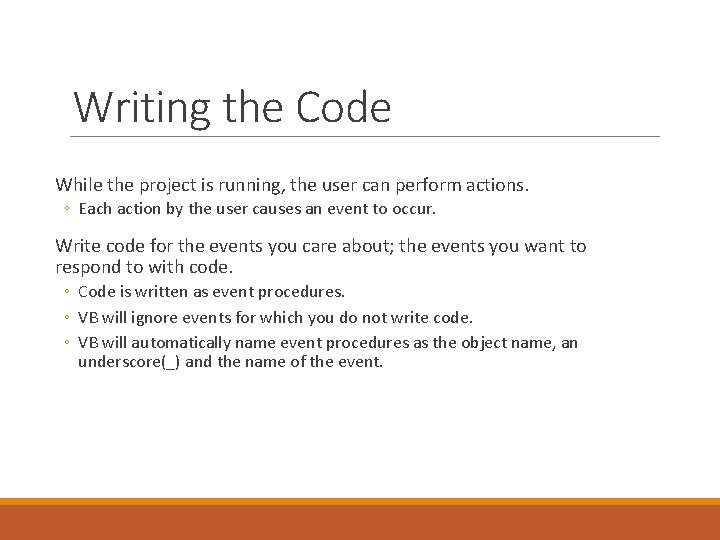 Writing the Code

While the project is running, the user can perform actions.

◦ Each action by the user causes an event to occur.

Write code for the events you care about; the events you want to respond to with code.

◦ Code is written as event procedures.

◦ VB will ignore events for which you do not write code.

◦ VB will automatically name event procedures as the object name, an underscore(_) and the name of the event.